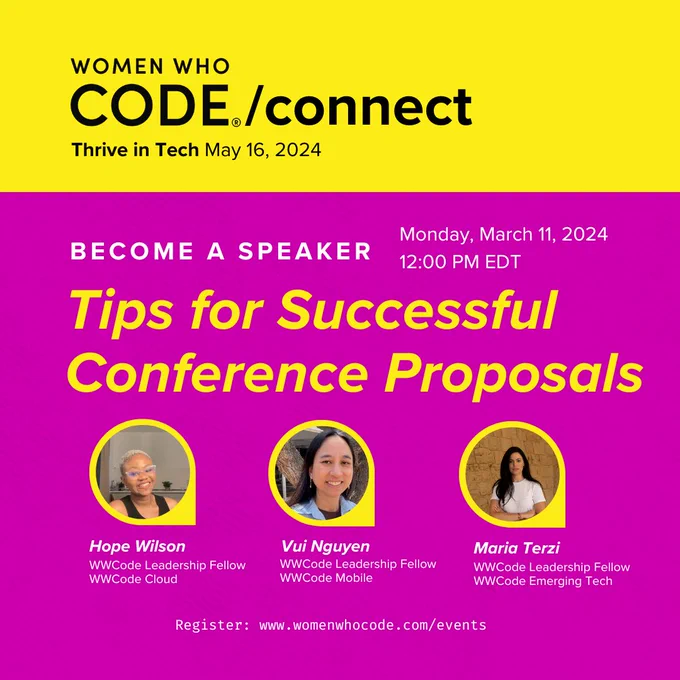 WOMEN WHO
CODE® /connect
Thrive in Tech May 16, 2024

BECOME A SPEAKER

Monday, March 11, 2024
12:00 PM EDT

Tips for Successful Conference Proposals

Hope Wilson
WWCode Leadership Fellow
WWCode Cloud

Vui Nguyen
WWCode Leadership Fellow
WWCode Mobile

Maria Terzi
WWCode Leadership Fellow
WWCode Emerging Tech

Register: www.womenwhocode.com/events